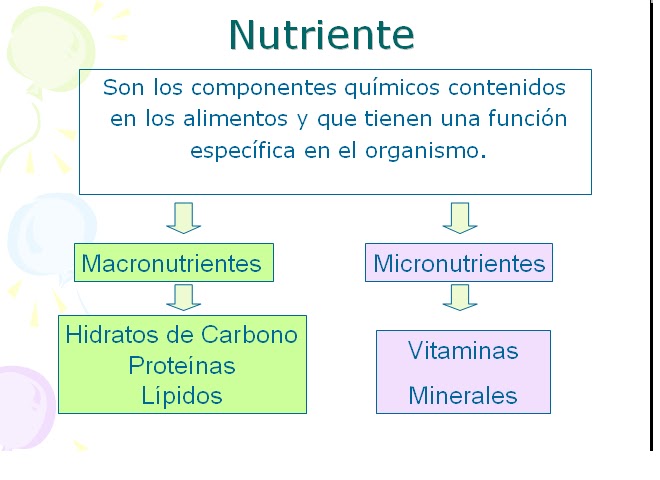 Nutriente

Son los componentes químicos contenidos en los alimentos y que tienen una función específica en el organismo.

Macronutrientes

Hidratos de Carbono
Proteínas
Lípidos

Micronutrientes

Vitaminas
Minerales